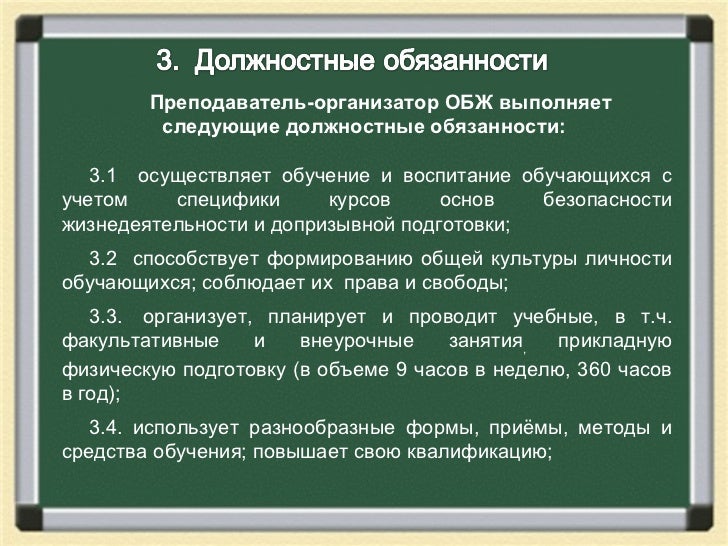 3. Должностные обязанности

Преподаватель-организатор ОБЖ выполняет следующие должностные обязанности:

3.1 осуществляет обучение и воспитание обучающихся с учетом специфики курсов основ безопасности жизнедеятельности и допризывной подготовки;

3.2 способствует формированию общей культуры личности обучающихся; соблюдает их права и свободы;

3.3. организует, планирует и проводит учебные, в т.ч. факультативные и внеурочные занятия, прикладную физическую подготовку (в объеме 9 часов в неделю, 360 часов в год);

3.4. использует разнообразные формы, приёмы, методы и средства обучения; повышает свою квалификацию;